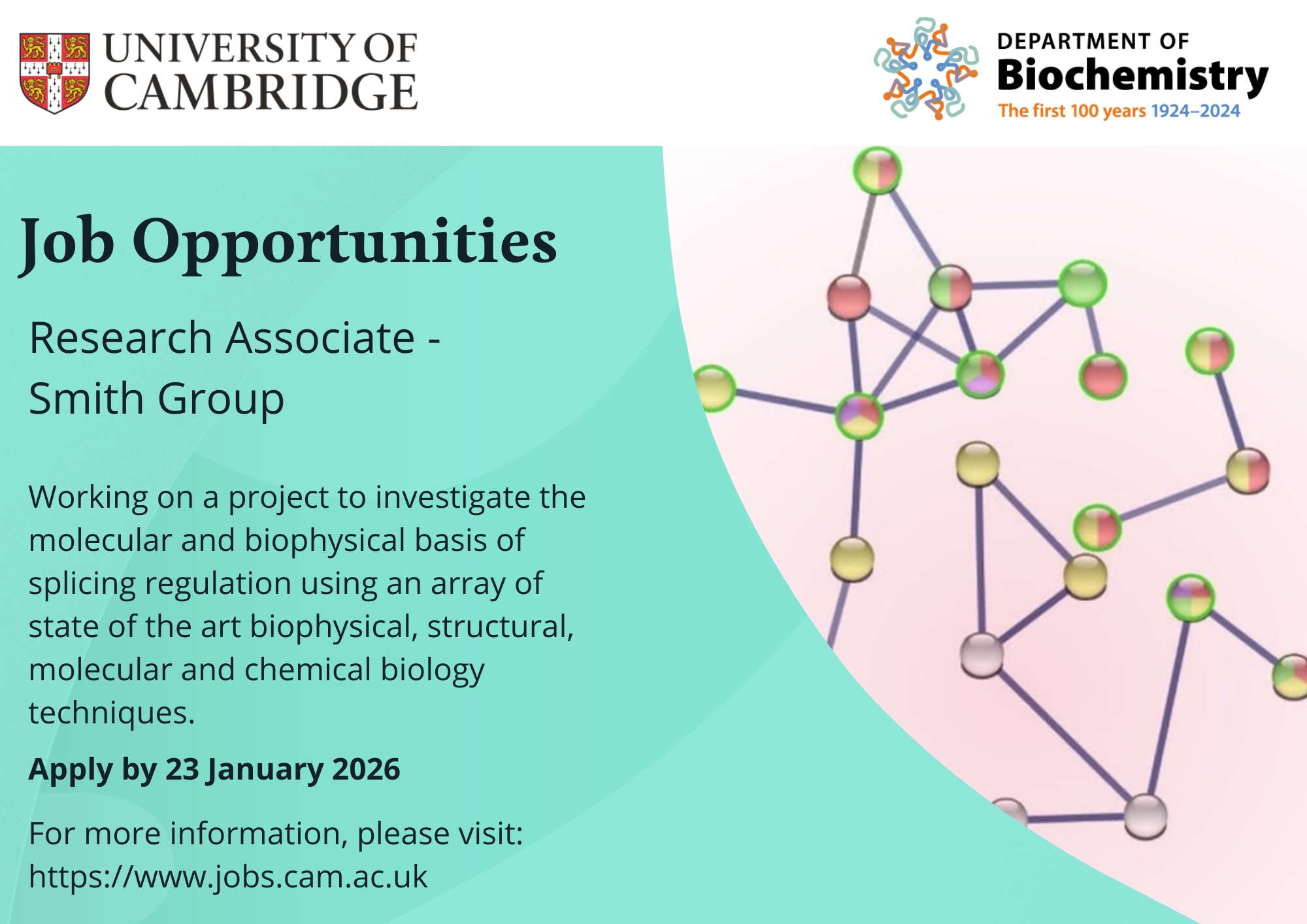 UNIVERSITY OF CAMBRIDGE

DEPARTMENT OF
Biochemistry
The first 100 years 1924–2024

Job Opportunities

Research Associate - Smith Group

Working on a project to investigate the molecular and biophysical basis of splicing regulation using an array of state of the art biophysical, structural, molecular and chemical biology techniques.

Apply by 23 January 2026

For more information, please visit: https://www.jobs.cam.ac.uk